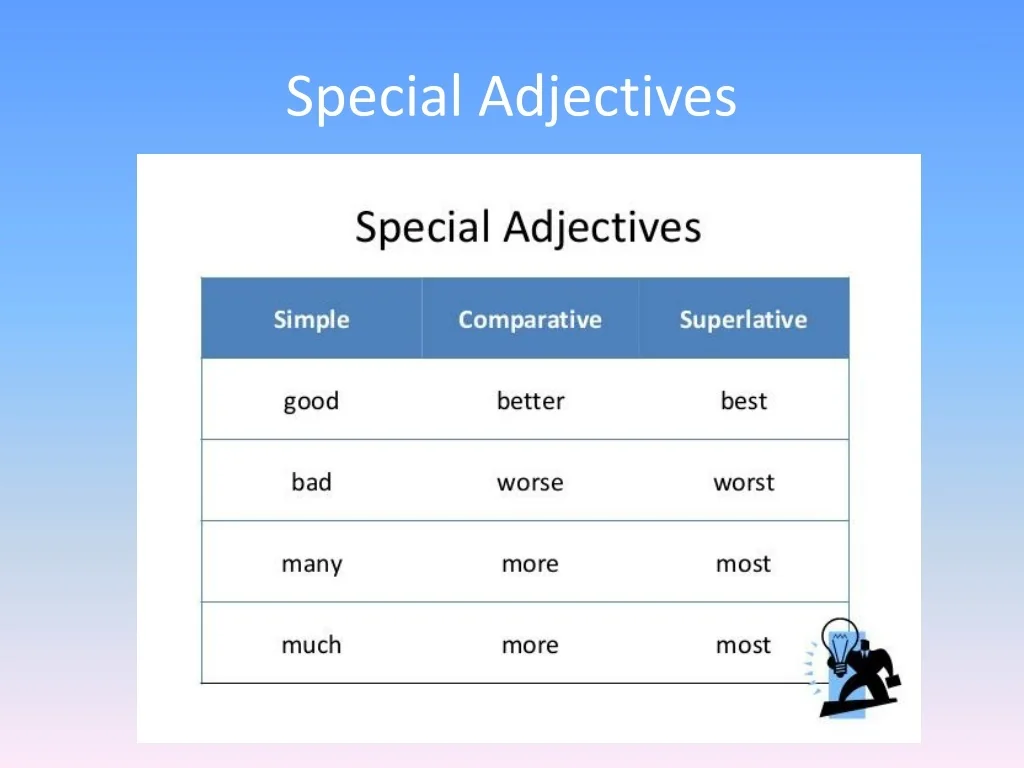 Special Adjectives

Special Adjectives

| Simple | Comparative | Superlative |
|---|---|---|
| good | better | best |
| bad | worse | worst |
| many | more | most |
| much | more | most |